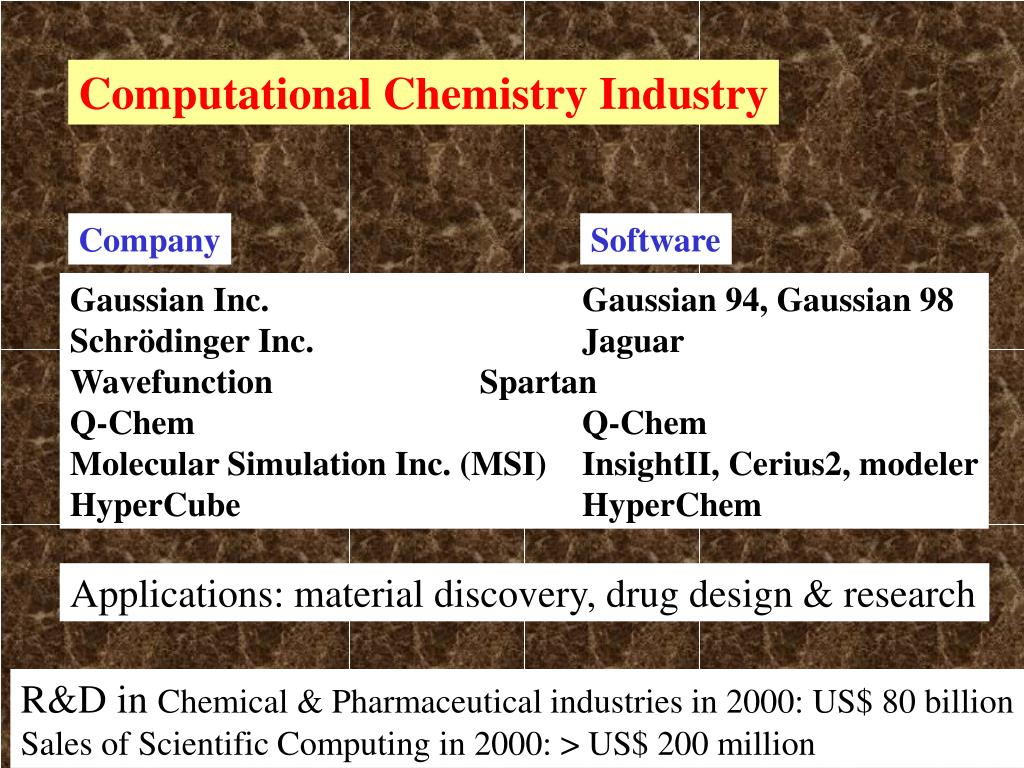 Computational Chemistry Industry

| Company | Software |
|---|---|
| Gaussian Inc. | Gaussian 94, Gaussian 98 |
| Schrödinger Inc. | Jaguar |
| Wavefunction | Spartan |
| Q-Chem | Q-Chem |
| Molecular Simulation Inc. (MSI) | InsightII, Cerius2, modeler |
| HyperCube | HyperChem |

Applications: material discovery, drug design & research

R&D in Chemical & Pharmaceutical industries in 2000: US$ 80 billion
Sales of Scientific Computing in 2000: > US$ 200 million